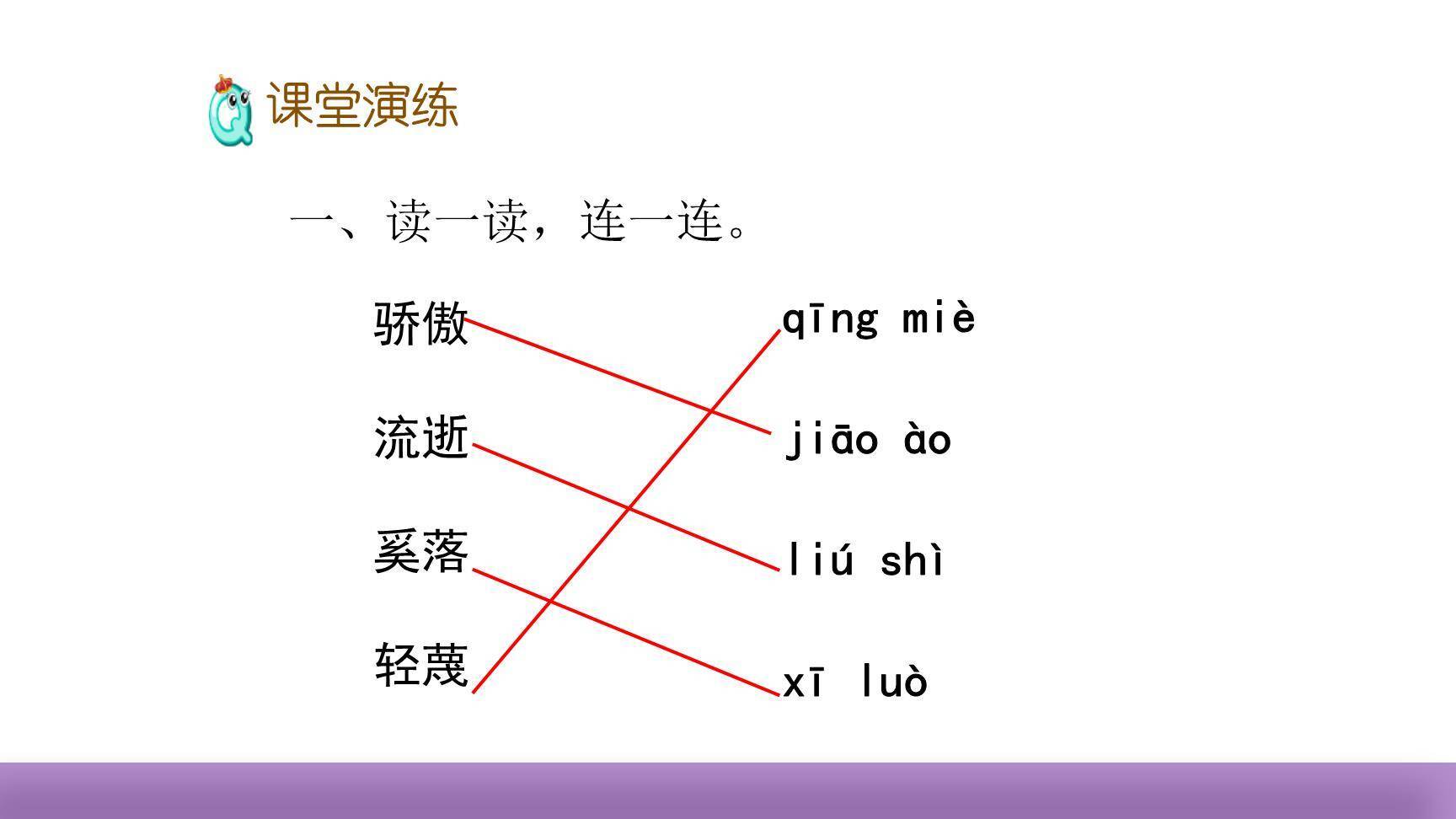 课堂演练

一、读一读，连一连。

骄傲

流逝

奚落

轻蔑

qīng miè

jiāo ào

liú shì

xī luò